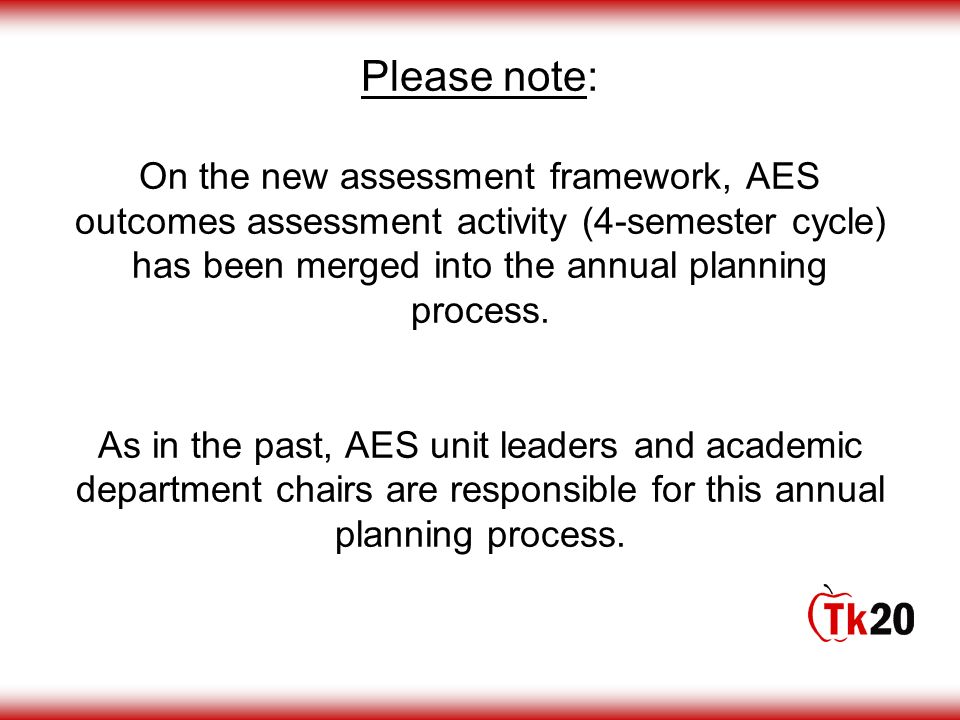 Please note:

On the new assessment framework, AES outcomes assessment activity (4-semester cycle) has been merged into the annual planning process.

As in the past, AES unit leaders and academic department chairs are responsible for this annual planning process.

Tk20